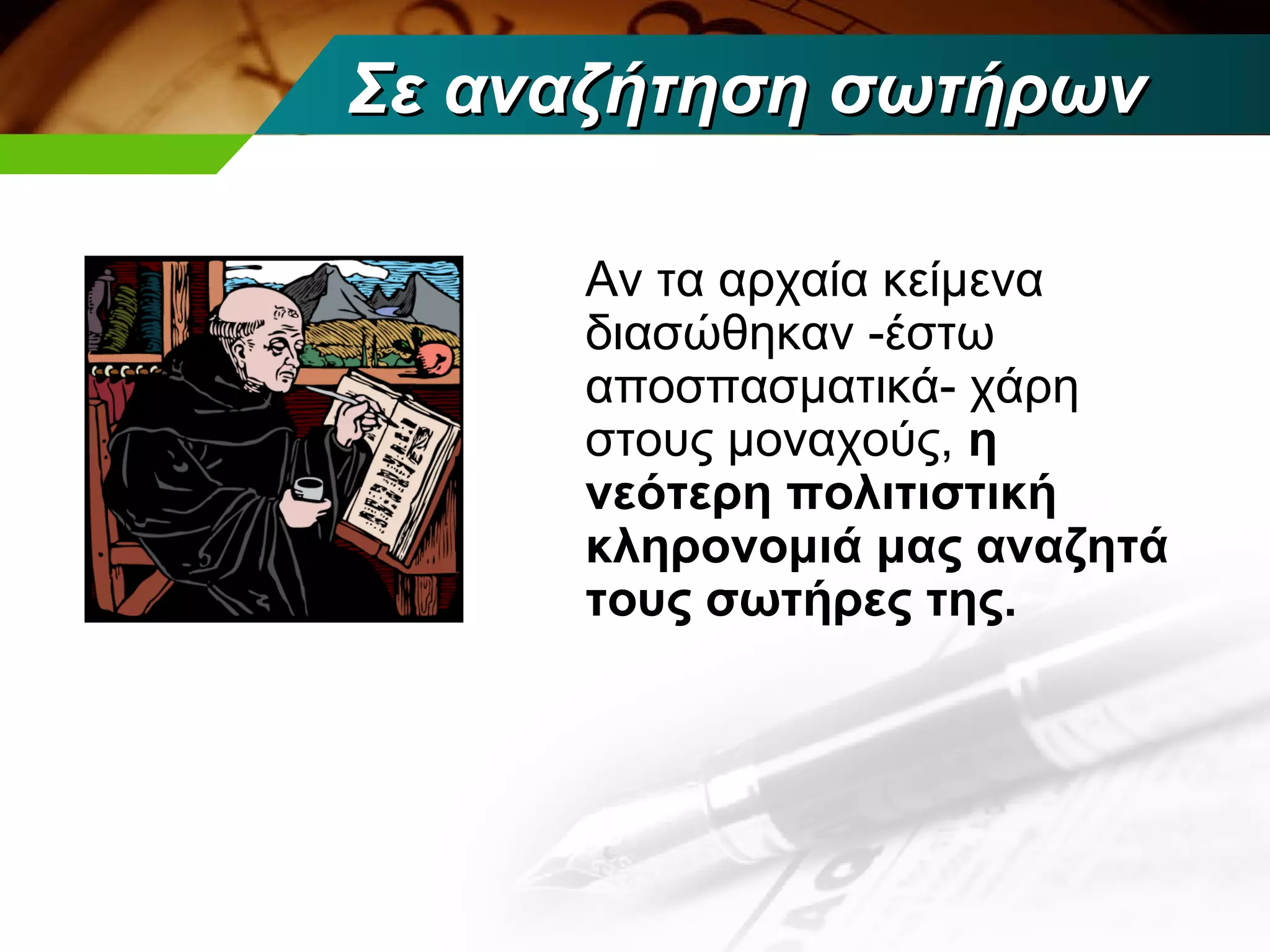 Σε αναζήτηση σωτήρων

Αν τα αρχαία κείμενα διασώθηκαν -έστω αποσπασματικά- χάρη στους μοναχούς, η νεότερη πολιτιστική κληρονομιά μας αναζητά τους σωτήρες της.